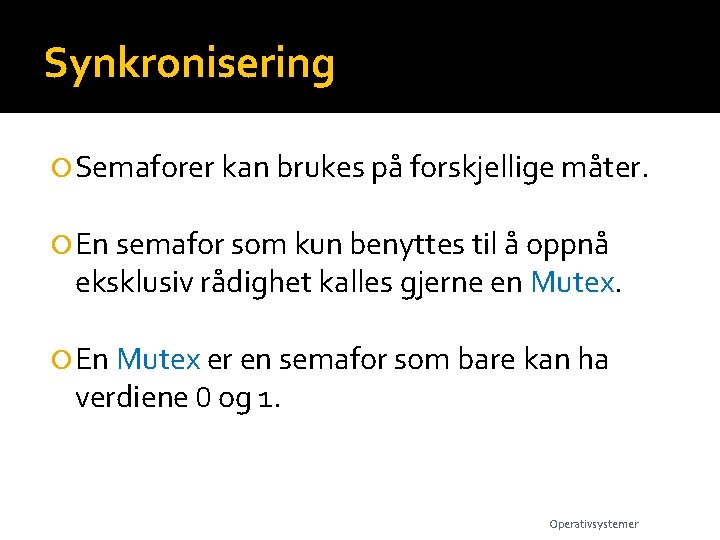 Synkronisering

Semaforer kan brukes på forskjellige måter.

En semafor som kun benyttes til å oppnå eksklusiv rådighet kalles gjerne en Mutex.

En Mutex er en semafor som bare kan ha verdiene 0 og 1.

Operativsystemer